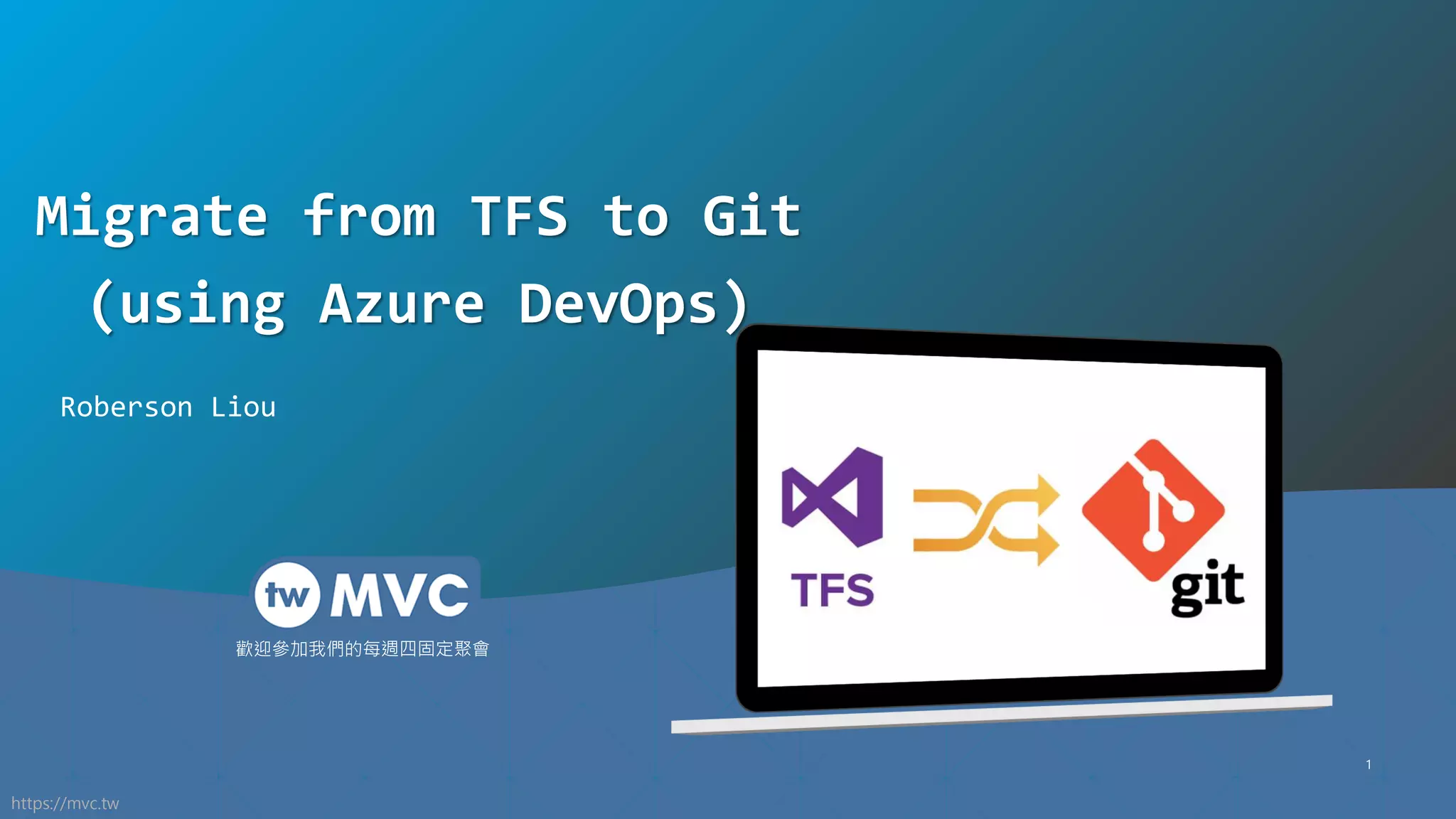 Migrate from TFS to Git
(using Azure DevOps)

Roberson Liou

tw MVC
歡迎參加我們的每週四固定聚會

TFS

git

1

https://mvc.tw